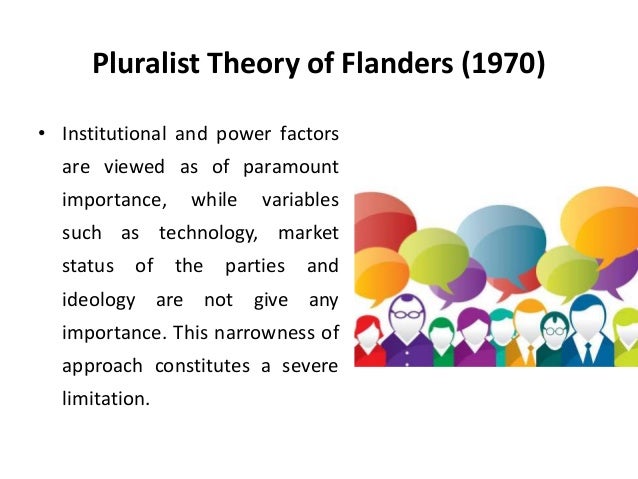 Pluralist Theory of Flanders (1970)

• Institutional and power factors are viewed as of paramount importance, while variables such as technology, market status of the parties and ideology are not give any importance. This narrowness of approach constitutes a severe limitation.